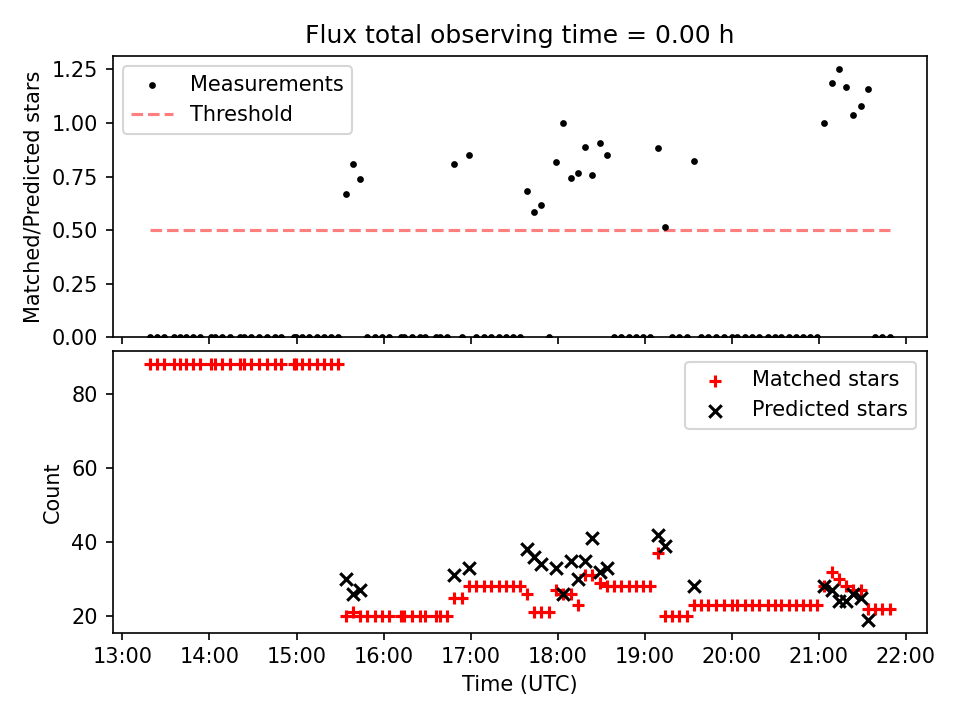 Flux total observing time = 0.00 h

Matched/Predicted stars

1.25
1.00
0.75
0.50
0.25
0.00

Measurements
Threshold

Count

80
60
40
20

Matched stars
Predicted stars

13:00 14:00 15:00 16:00 17:00 18:00 19:00 20:00 21:00 22:00

Time (UTC)